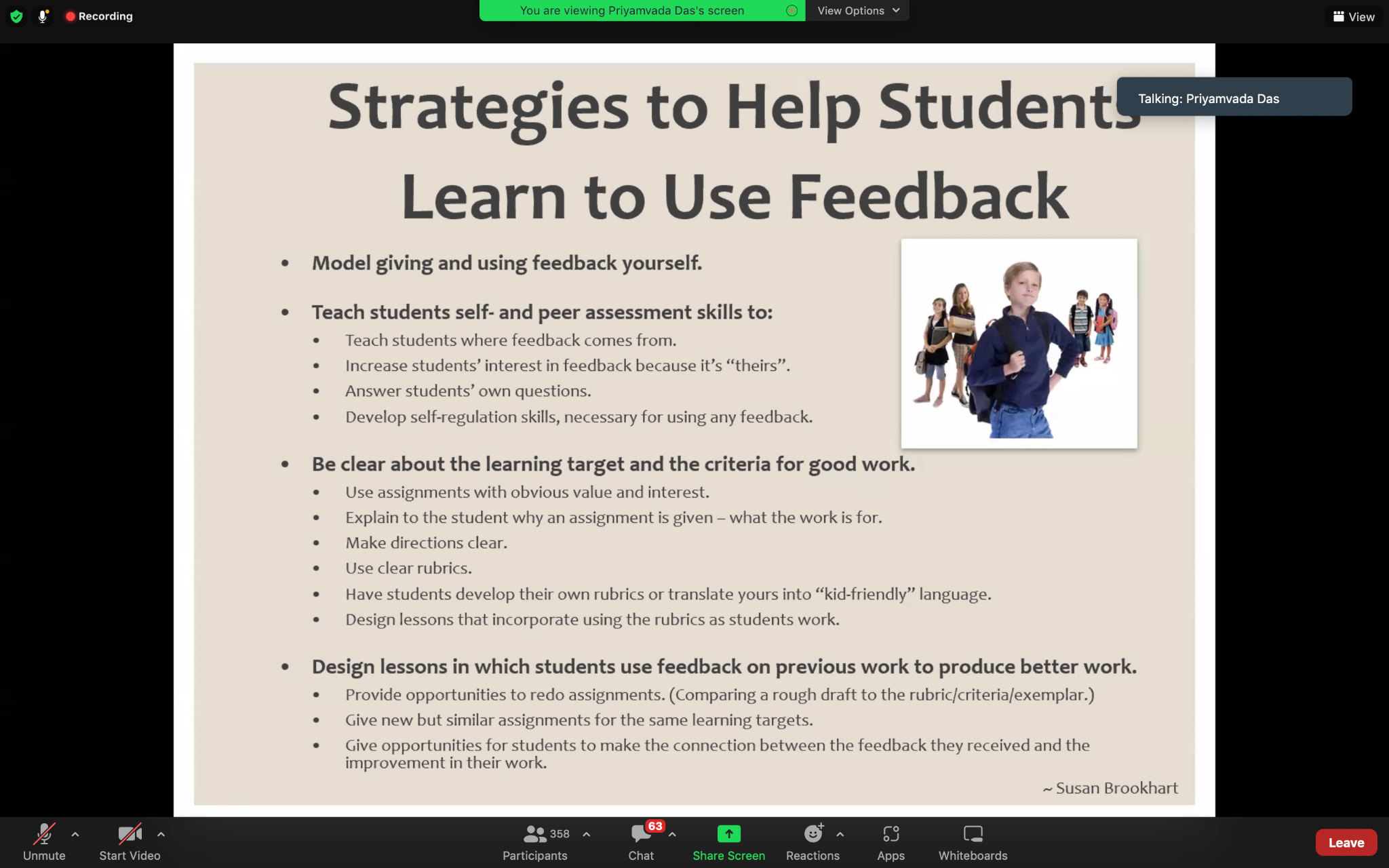 Recording

You are viewing Priyamvada Das's screen

View Options

View

Talking: Priyamvada Das

Strategies to Help Students Learn to Use Feedback

• Model giving and using feedback yourself.

• Teach students self- and peer assessment skills to:
  • Teach students where feedback comes from.
  • Increase students' interest in feedback because it's "theirs".
  • Answer students' own questions.
  • Develop self-regulation skills, necessary for using any feedback.

• Be clear about the learning target and the criteria for good work.
  • Use assignments with obvious value and interest.
  • Explain to the student why an assignment is given – what the work is for.
  • Make directions clear.
  • Use clear rubrics.
  • Have students develop their own rubrics or translate yours into "kid-friendly" language.
  • Design lessons that incorporate using the rubrics as students work.

• Design lessons in which students use feedback on previous work to produce better work.
  • Provide opportunities to redo assignments. (Comparing a rough draft to the rubric/criteria/exemplar.)
  • Give new but similar assignments for the same learning targets.
  • Give opportunities for students to make the connection between the feedback they received and the improvement in their work.

~ Susan Brookhart

Unmute

Start Video

358

Participants

63

Chat

Share Screen

Reactions

Apps

Whiteboards

Leave